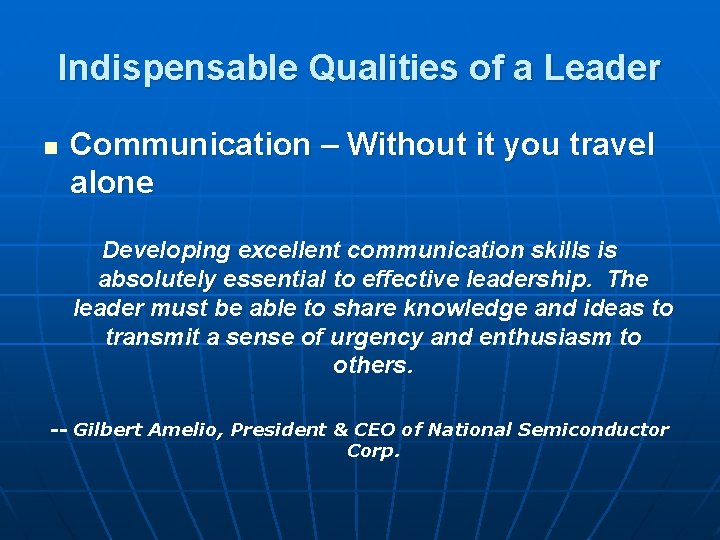 Indispensable Qualities of a Leader

■ Communication – Without it you travel alone

Developing excellent communication skills is absolutely essential to effective leadership. The leader must be able to share knowledge and ideas to transmit a sense of urgency and enthusiasm to others.

-- Gilbert Amelio, President & CEO of National Semiconductor Corp.